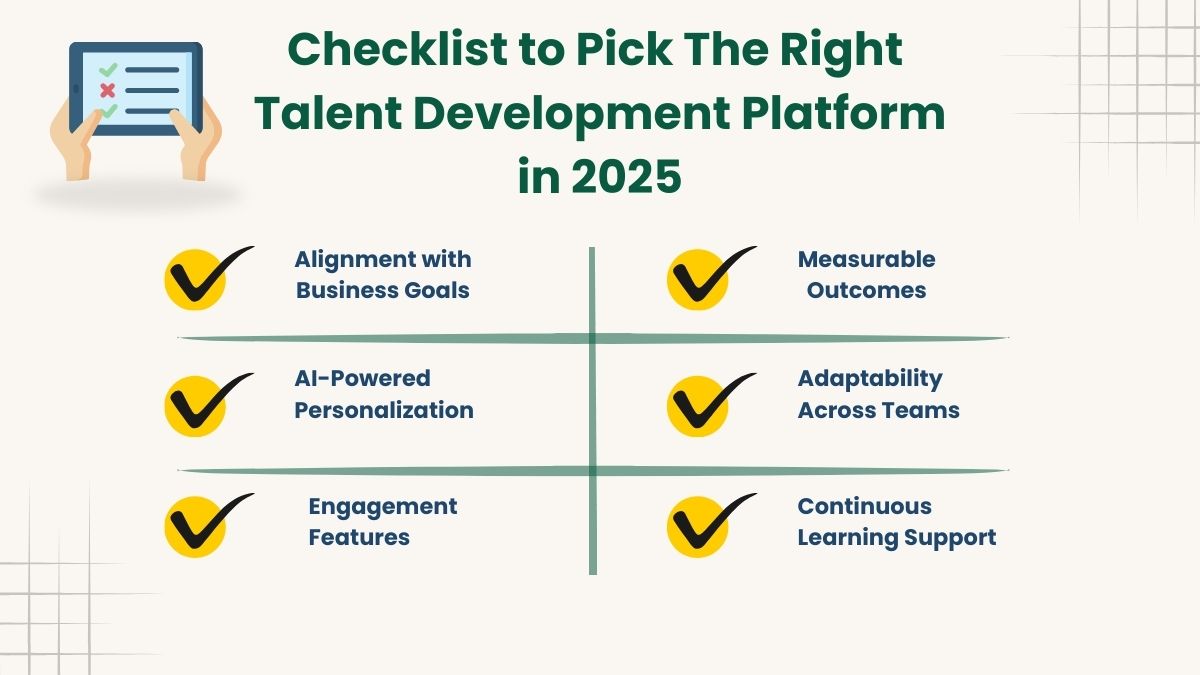 Checklist to Pick The Right Talent Development Platform in 2025

Alignment with Business Goals

AI-Powered Personalization

Engagement Features

Measurable Outcomes

Adaptability Across Teams

Continuous Learning Support